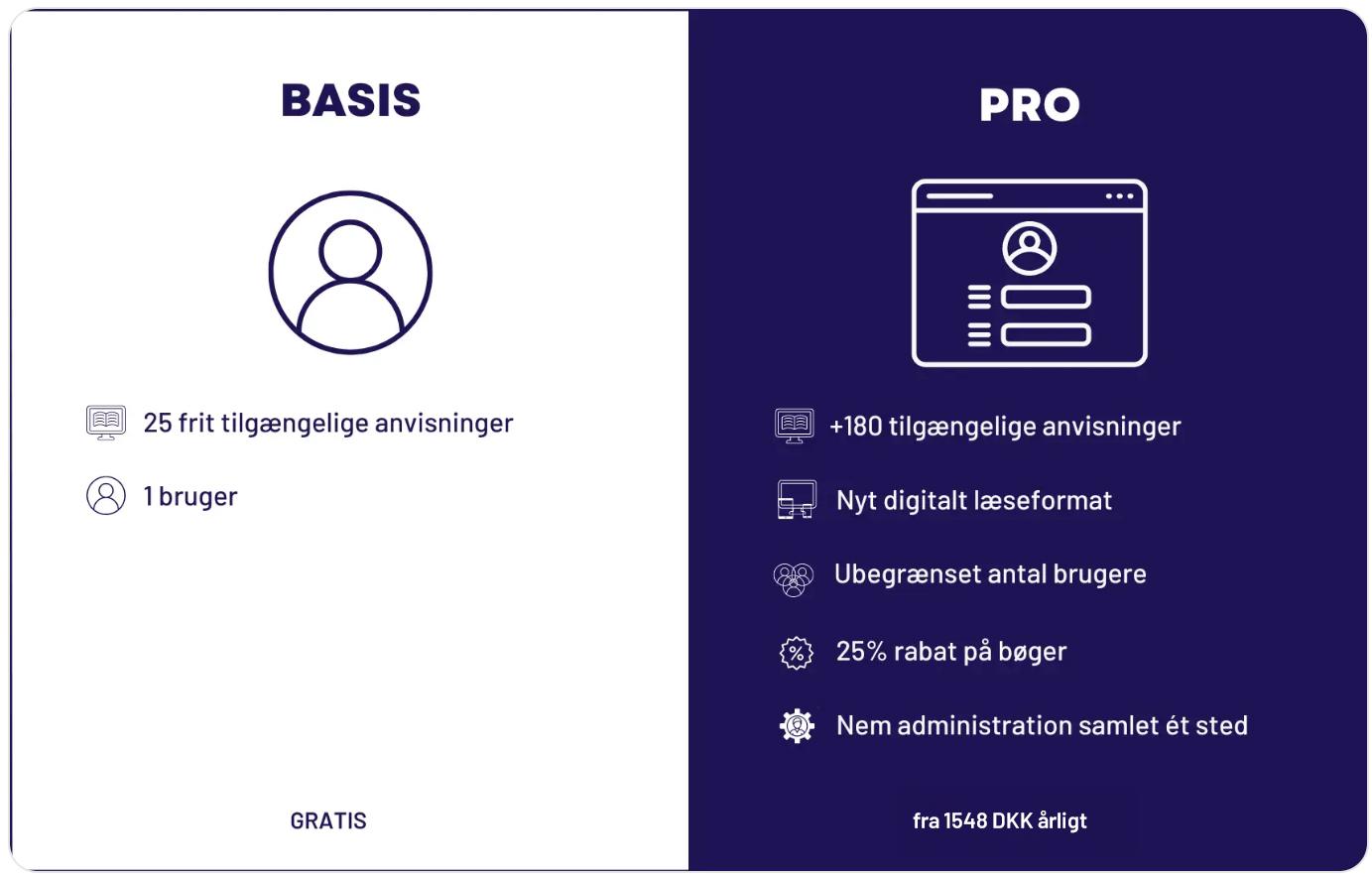 BASIS

25 frit tilgængelige anvisninger

1 bruger

GRATIS

PRO

+180 tilgængelige anvisninger

Nyt digitalt læseformat

Ubegrænset antal brugere

25% rabat på bøger

Nem administration samlet ét sted

fra 1548 DKK årligt